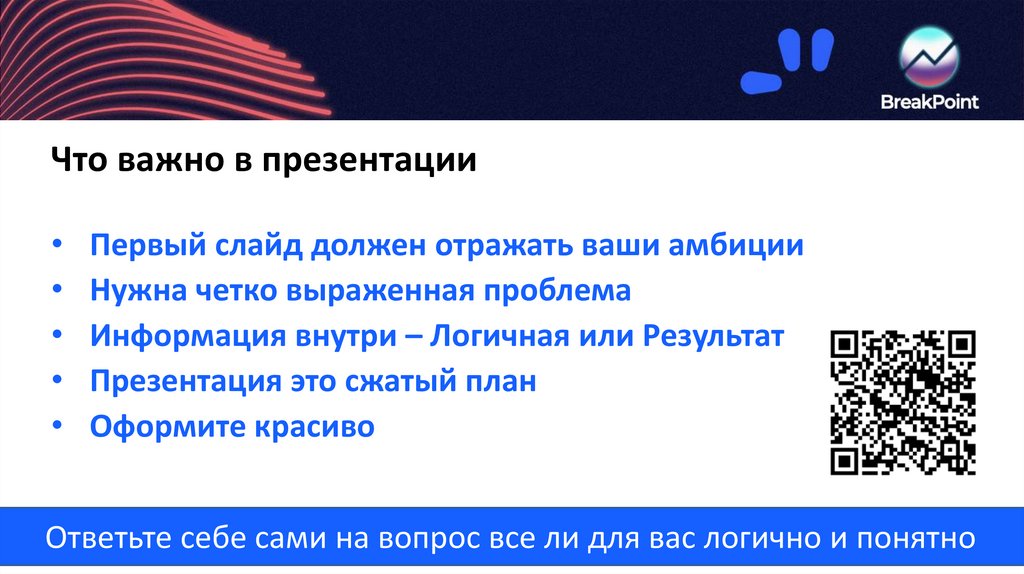 BreakPoint

Что важно в презентации

• Первый слайд должен отражать ваши амбиции
• Нужна четко выраженная проблема
• Информация внутри – Логичная или Результат
• Презентация это сжатый план
• Оформите красиво

Ответьте себе сами на вопрос все ли для вас логично и понятно